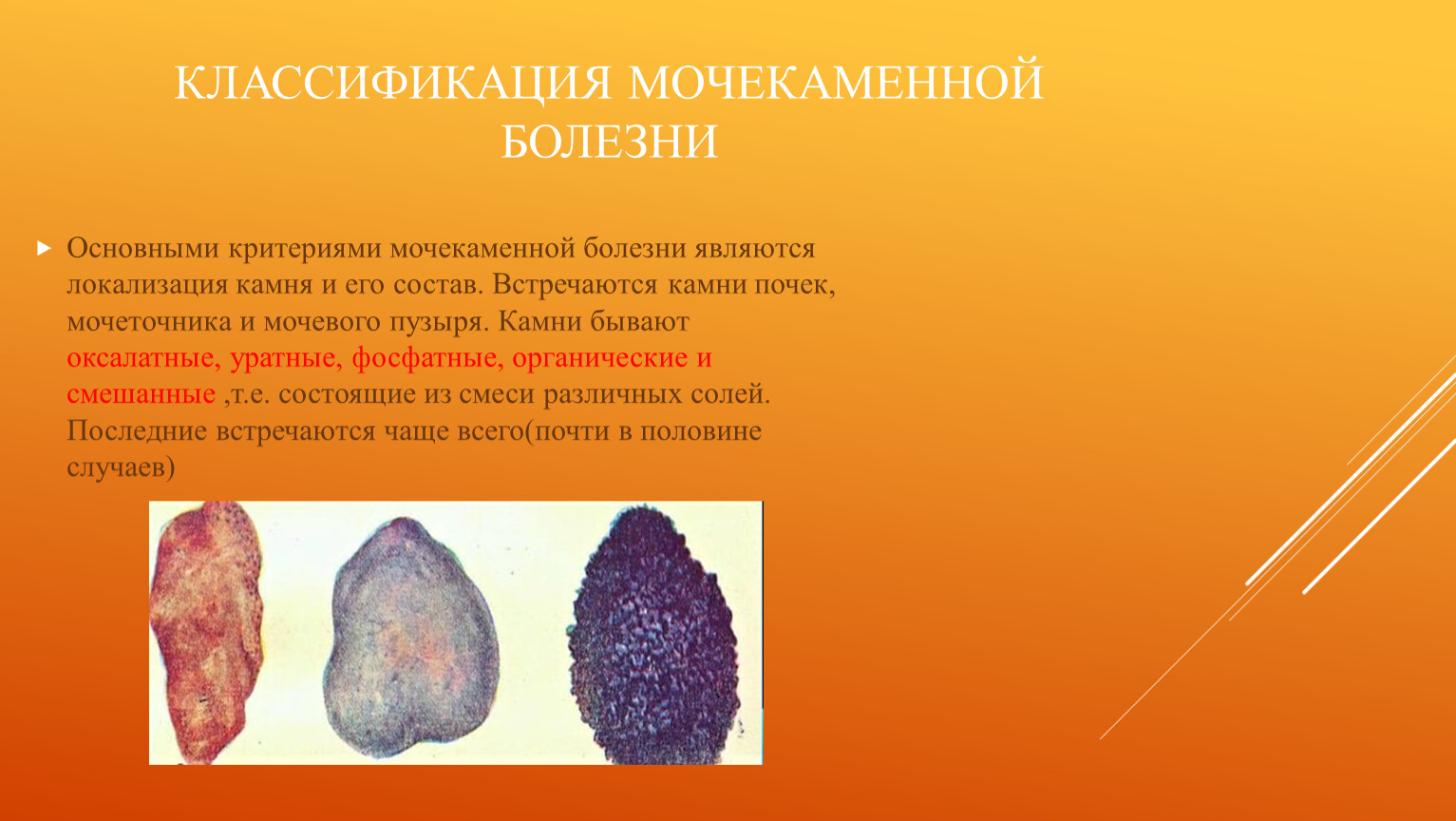 КЛАССИФИКАЦИЯ МОЧЕКАМЕННОЙ БОЛЕЗНИ

Основными критериями мочекаменной болезни являются локализация камня и его состав. Встречаются камни почек, мочеточника и мочевого пузыря. Камни бывают оксалатные, уратные, фосфатные, органические и смешанные ,т.е. состоящие из смеси различных солей. Последние встречаются чаще всего(почти в половине случаев)